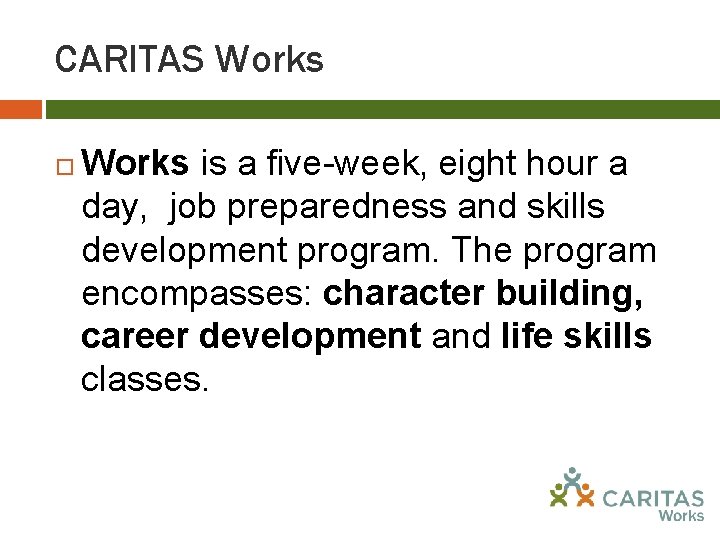 CARITAS Works

Works is a five-week, eight hour a day, job preparedness and skills development program. The program encompasses: character building, career development and life skills classes.

CARITAS Works